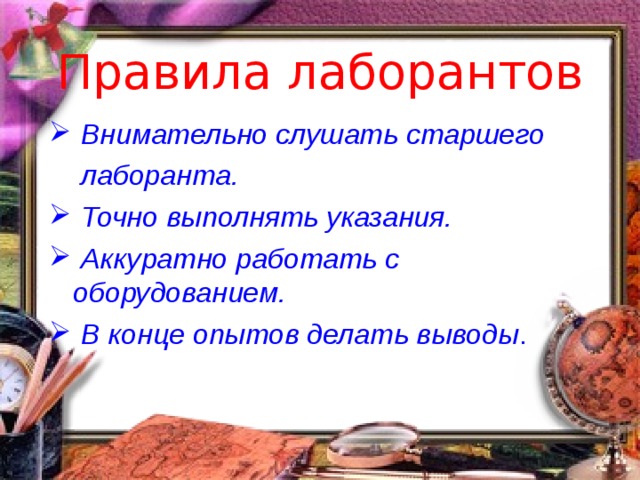 Правила лаборантов

➢ Внимательно слушать старшего лаборанта.

➢ Точно выполнять указания.

➢ Аккуратно работать с оборудованием.

➢ В конце опытов делать выводы.